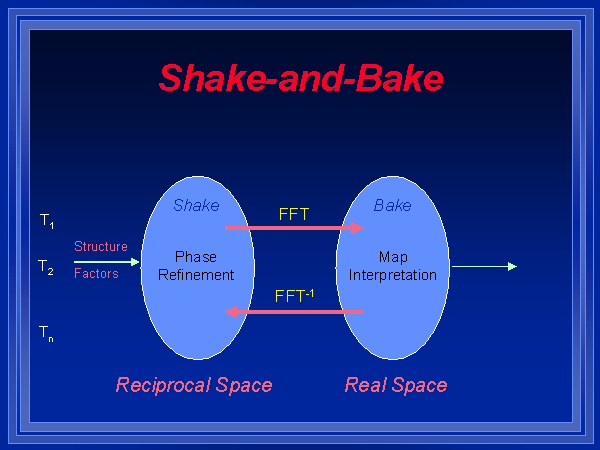 Shake-and-Bake

$T_1$

$T_2$

$T_n$

Structure

Factors

Shake

Phase Refinement

FFT

$FFT^{-1}$

Bake

Map Interpretation

Reciprocal Space

Real Space